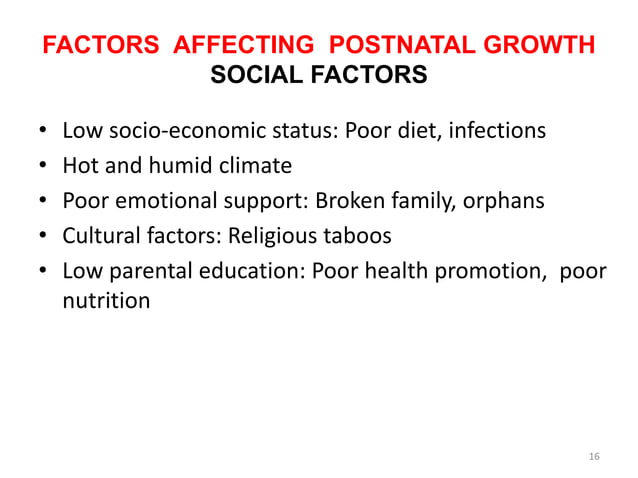 FACTORS AFFECTING POSTNATAL GROWTH
SOCIAL FACTORS

• Low socio-economic status: Poor diet, infections
• Hot and humid climate
• Poor emotional support: Broken family, orphans
• Cultural factors: Religious taboos
• Low parental education: Poor health promotion, poor nutrition

16